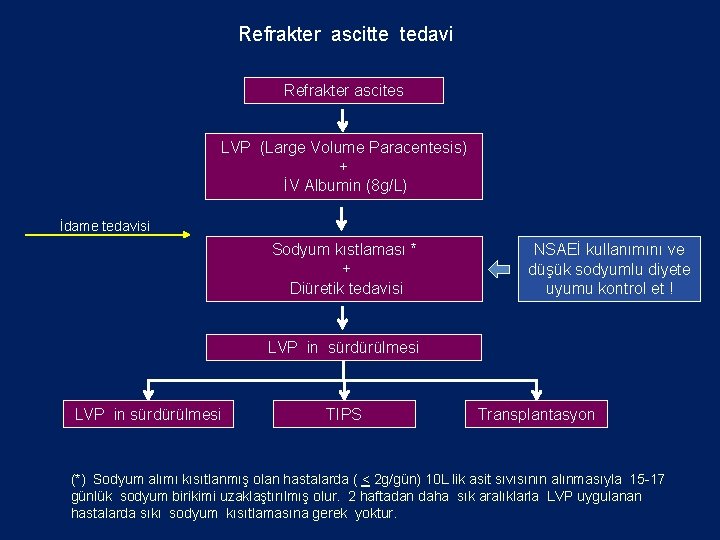 Refrakter ascitte tedavi

Refrakter ascites

LVP (Large Volume Paracentesis)
+
İV Albumin (8g/L)

İdame tedavisi

Sodyum kıstlaması *
+
Diüretik tedavisi

NSAEİ kullanımını ve düşük sodyumlu diyete uyumu kontrol et !

LVP in sürdürülmesi

LVP in sürdürülmesi

TIPS

Transplantasyon

(*) Sodyum alımı kısıtlanmış olan hastalarda ( $\leq$ 2g/gün) 10L lik asit sıvısının alınmasıyla 15-17 günlük sodyum birikimi uzaklaştırılmış olur. 2 haftadan daha sık aralıklarla LVP uygulanan hastalarda sıkı sodyum kısıtlamasına gerek yoktur.